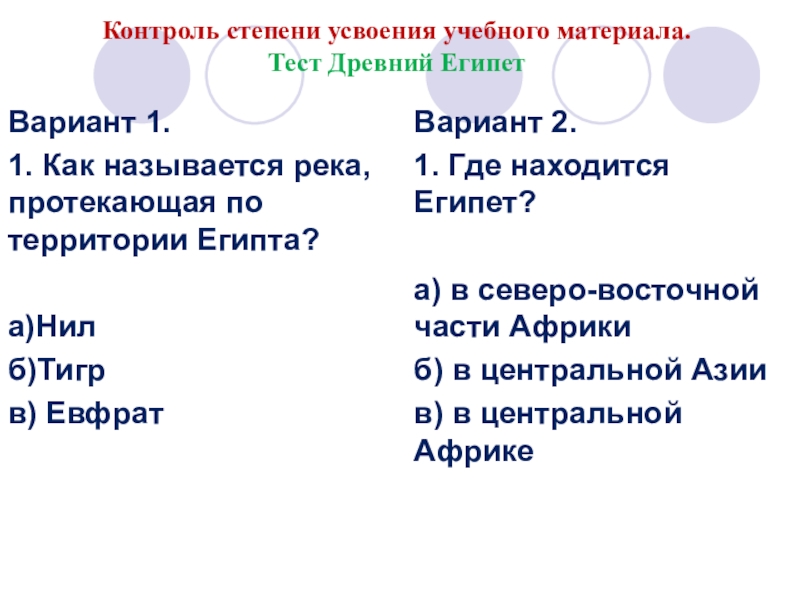 Контроль степени усвоения учебного материала.
Тест Древний Египет

Вариант 1.

1. Как называется река, протекающая по территории Египта?

а)Нил

б)Тигр

в) Евфрат

Вариант 2.

1. Где находится Египет?

а) в северо-восточной части Африки

б) в центральной Азии

в) в центральной Африке